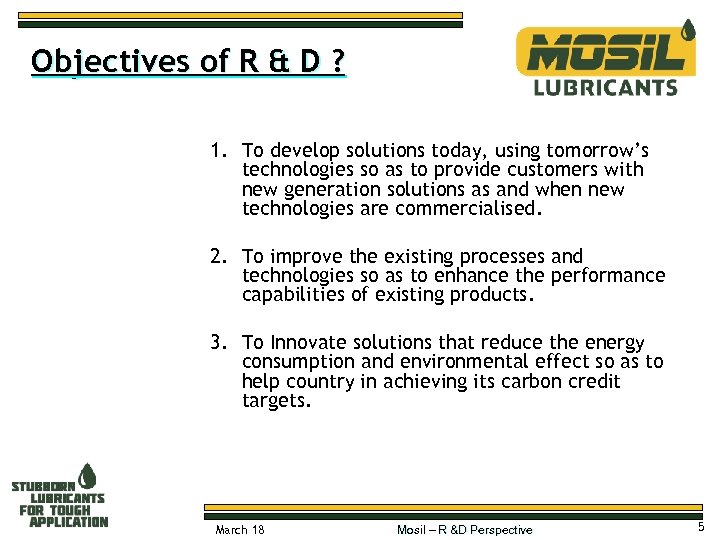 Objectives of R & D ?

MOSIL LUBRICANTS

1. To develop solutions today, using tomorrow's technologies so as to provide customers with new generation solutions as and when new technologies are commercialised.

2. To improve the existing processes and technologies so as to enhance the performance capabilities of existing products.

3. To Innovate solutions that reduce the energy consumption and environmental effect so as to help country in achieving its carbon credit targets.

STUBBORN LUBRICANTS FOR TOUGH APPLICATION

March 18

Mosil – R &D Perspective

5